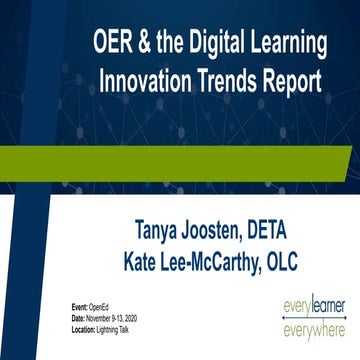 OER & the Digital Learning Innovation Trends Report

Tanya Joosten, DETA
Kate Lee-McCarthy, OLC

Event: OpenEd
Date: November 9-13, 2020
Location: Lightning Talk

everylearner
everywhere